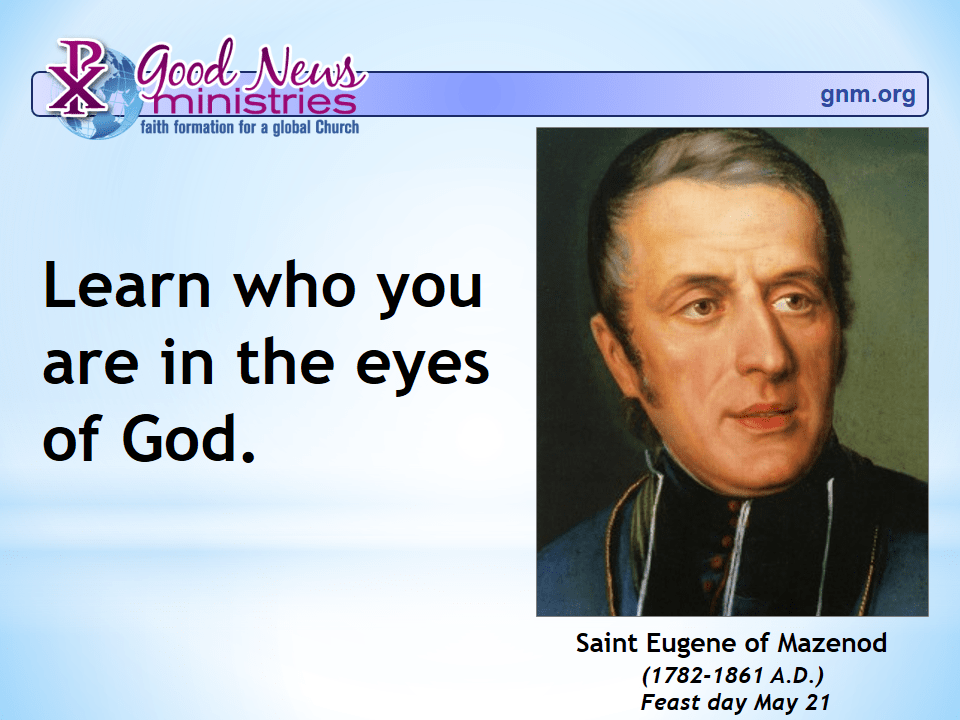 Good News ministries
faith formation for a global Church

gnm.org

Learn who you are in the eyes of God.

Saint Eugene of Mazenod
(1782-1861 A.D.)
Feast day May 21